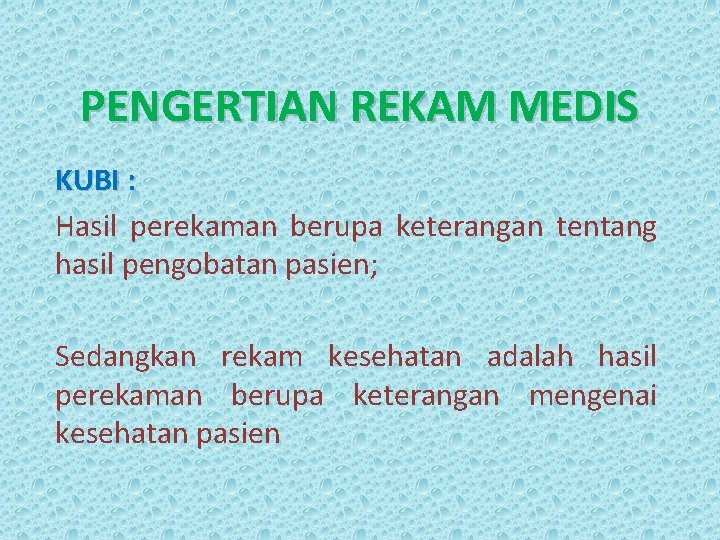 PENGERTIAN REKAM MEDIS

KUBI :

Hasil perekaman berupa keterangan tentang hasil pengobatan pasien;

Sedangkan rekam kesehatan adalah hasil perekaman berupa keterangan mengenai kesehatan pasien